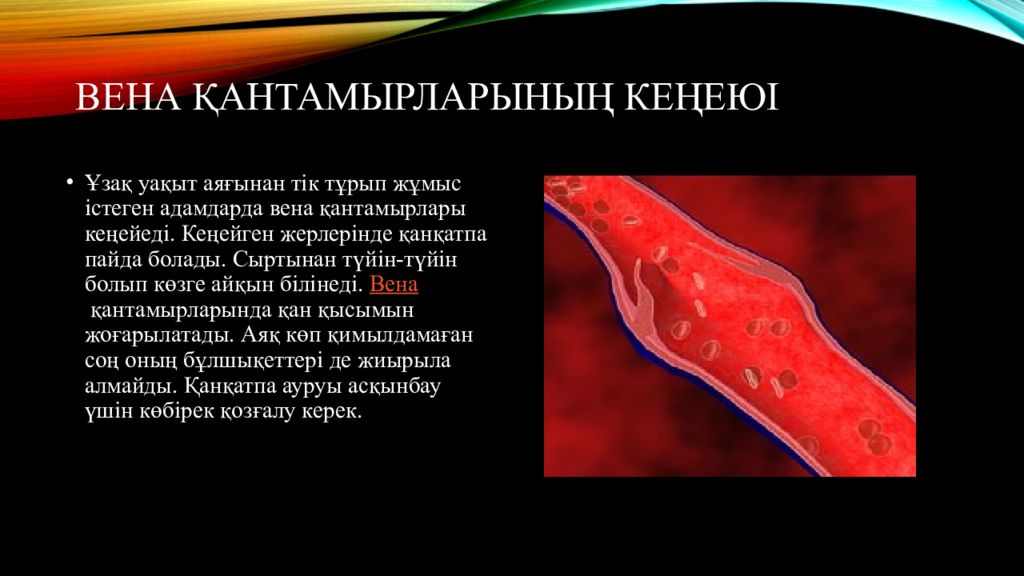 ВЕНА ҚАНТАМЫРЛАРЫНЫҢ КЕҢЕЮІ

• Ұзақ уақыт аяғынан тік тұрып жұмыс істеген адамдарда вена қантамырлары кеңейеді. Кеңейген жерлерінде қанқатпа пайда болады. Сыртынан түйін-түйін болып көзге айқын білінеді. Вена қантамырларында қан қысымын жоғарылатады. Аяқ көп қимылдамаған соң оның бұлшықеттері де жиырыла алмайды. Қанқатпа ауруы асқынбау үшін көбірек қозғалу керек.